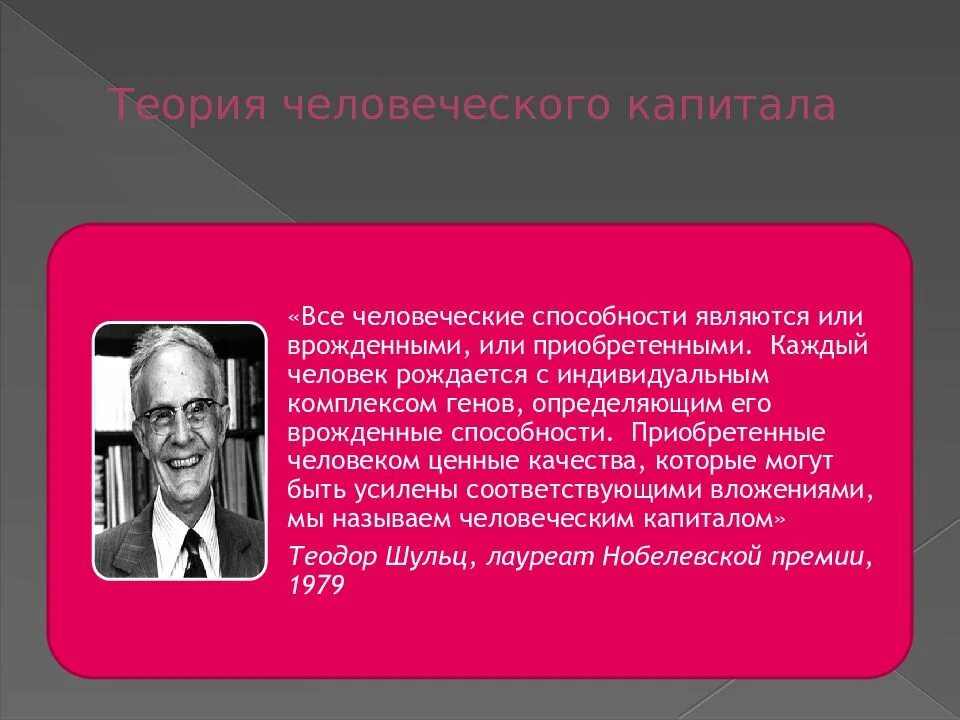 Теория человеческого капитала

«Все человеческие способности являются или врожденными, или приобретенными. Каждый человек рождается с индивидуальным комплексом генов, определяющим его врожденные способности. Приобретенные человеком ценные качества, которые могут быть усилены соответствующими вложениями, мы называем человеческим капиталом»

Теодор Шульц, лауреат Нобелевской премии, 1979